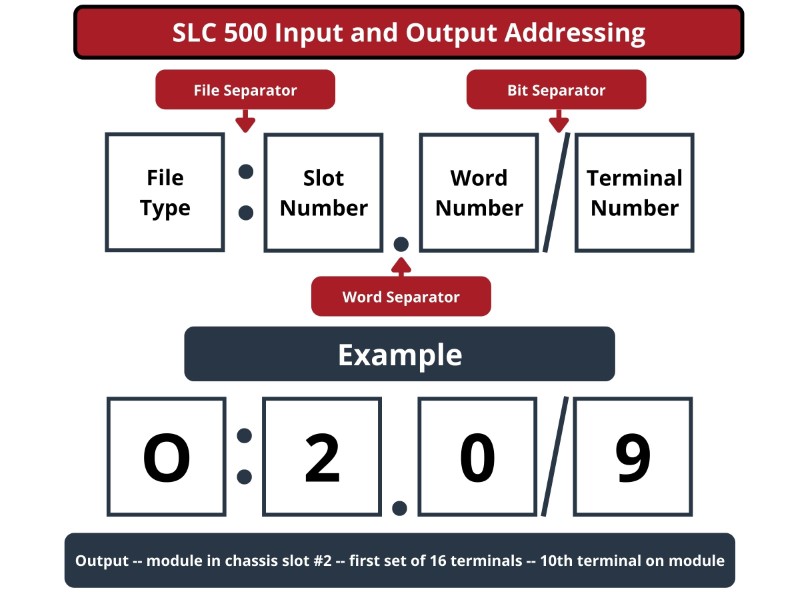 SLC 500 Input and Output Addressing

File Separator

Bit Separator

File Type : Slot Number . Word Number / Terminal Number

Word Separator

Example

O : 2 . 0 / 9

Output -- module in chassis slot #2 -- first set of 16 terminals -- 10th terminal on module